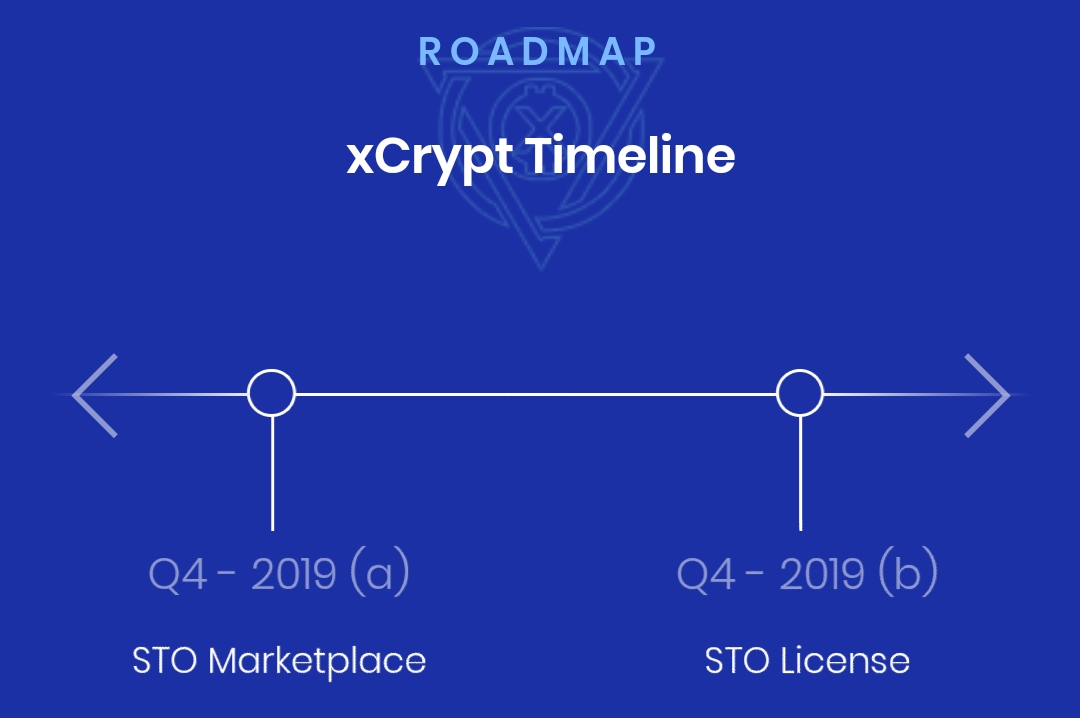 ROADMAP

xCrypt Timeline

Q4 - 2019 (a)

STO Marketplace

Q4 - 2019 (b)

STO License